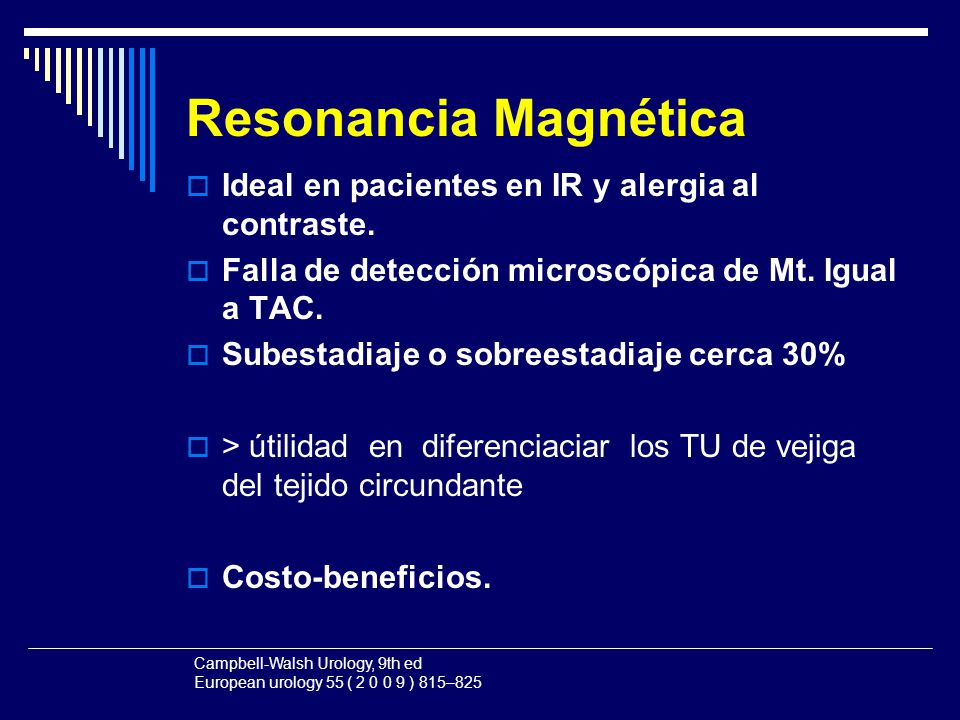 Resonancia Magnética

Ideal en pacientes en IR y alergia al contraste.

Falla de detección microscópica de Mt. Igual a TAC.

Subestadiaje o sobreestadiaje cerca 30%

> útilidad en diferenciaciar los TU de vejiga del tejido circundante

Costo-beneficios.

Campbell-Walsh Urology, 9th ed
European urology 55 ( 2 0 0 9 ) 815–825